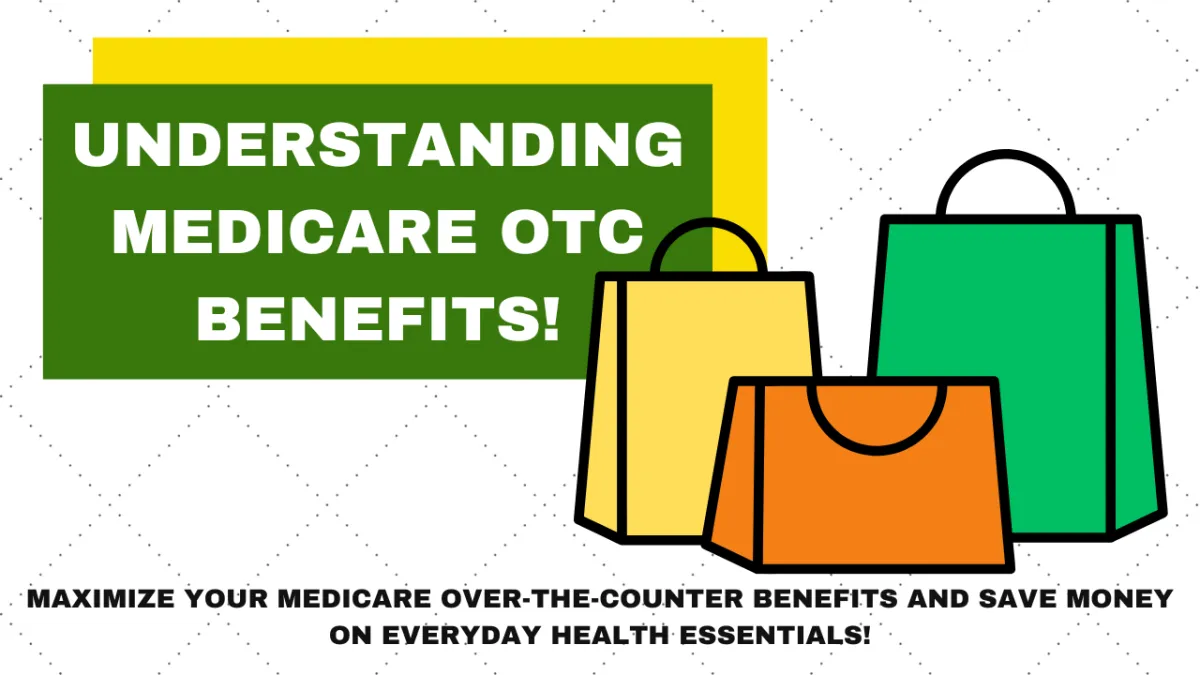 UNDERSTANDING MEDICARE OTC BENEFITS!

MAXIMIZE YOUR MEDICARE OVER-THE-COUNTER BENEFITS AND SAVE MONEY ON EVERYDAY HEALTH ESSENTIALS!